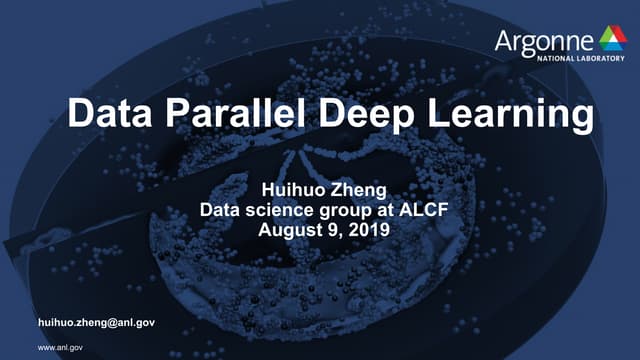 Argonne
NATIONAL LABORATORY

Data Parallel Deep Learning

Huihuo Zheng
Data science group at ALCF
August 9, 2019

huihuo.zheng@anl.gov

www.anl.gov